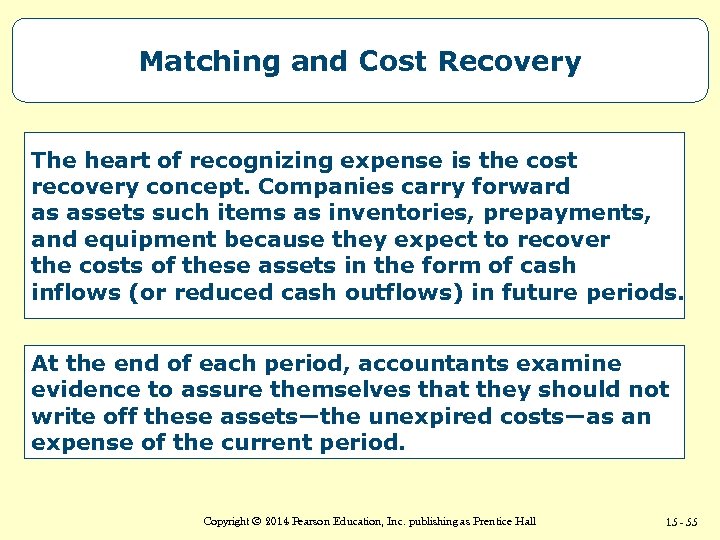 Matching and Cost Recovery

The heart of recognizing expense is the cost recovery concept. Companies carry forward as assets such items as inventories, prepayments, and equipment because they expect to recover the costs of these assets in the form of cash inflows (or reduced cash outflows) in future periods.

At the end of each period, accountants examine evidence to assure themselves that they should not write off these assets—the unexpired costs—as an expense of the current period.

Copyright © 2014 Pearson Education, Inc. publishing as Prentice Hall

15 - 55